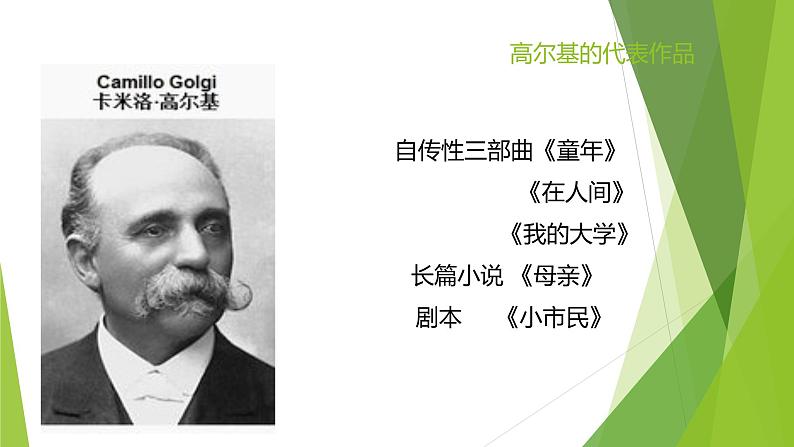 高尔基的代表作品

Camillo Golgi
卡米洛·高尔基

自传性三部曲《童年》
《在人间》
《我的大学》
长篇小说 《母亲》
剧本 《小市民》